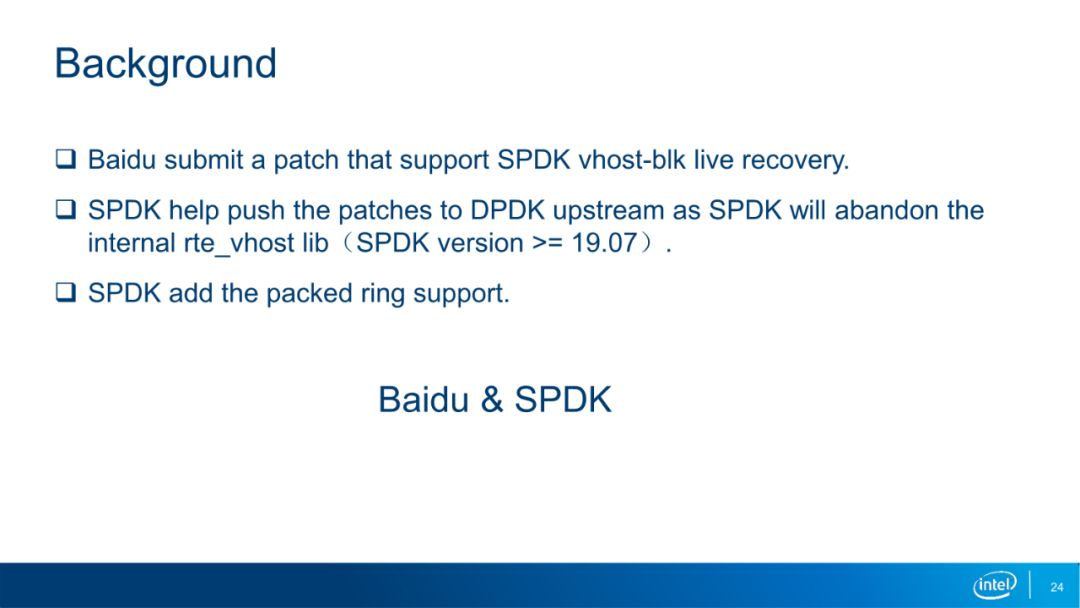 Background

❑ Baidu submit a patch that support SPDK vhost-blk live recovery.

❑ SPDK help push the patches to DPDK upstream as SPDK will abandon the internal rte_vhost lib（SPDK version >= 19.07）.

❑ SPDK add the packed ring support.

Baidu & SPDK

intel

24